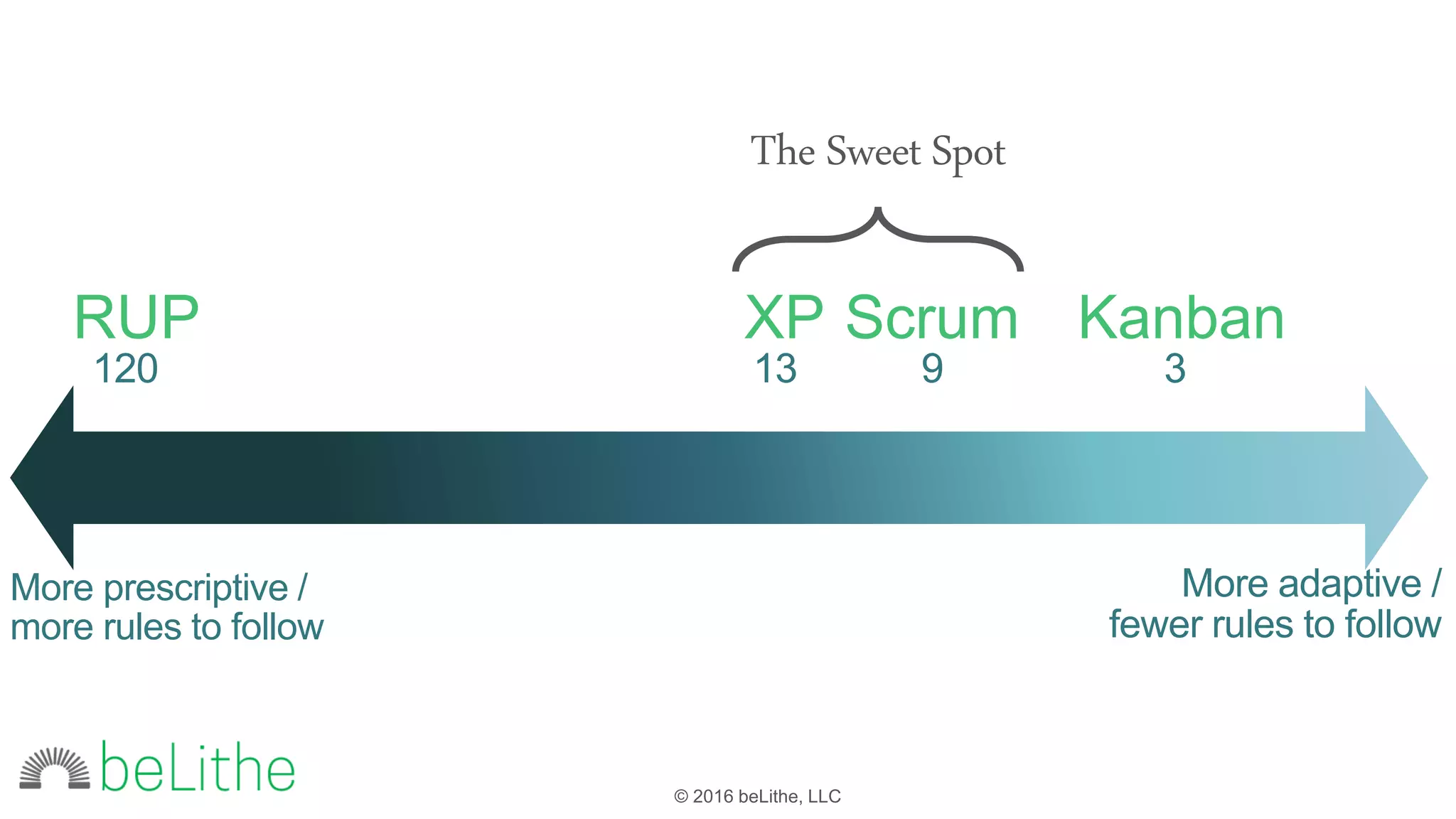 The Sweet Spot

RUP
120

XP
13

Scrum
9

Kanban
3

More prescriptive / more rules to follow

More adaptive / fewer rules to follow

beLithe

© 2016 beLithe, LLC